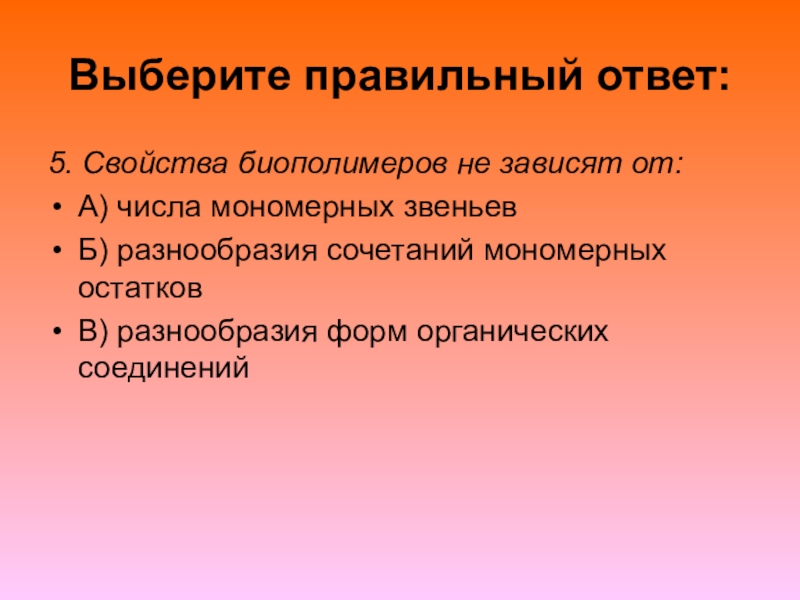 Выберите правильный ответ:

5. Свойства биополимеров не зависят от:

• А) числа мономерных звеньев
• Б) разнообразия сочетаний мономерных остатков
• В) разнообразия форм органических соединений